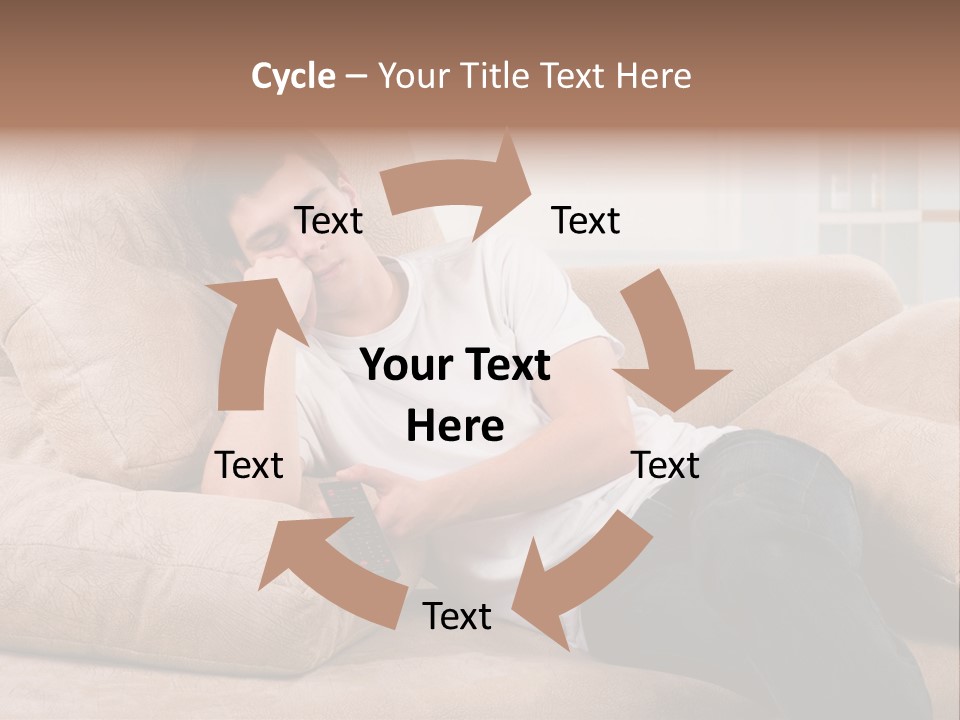 Cycle – Your Title Text Here

Text

Text

Your Text Here

Text

Text

Text